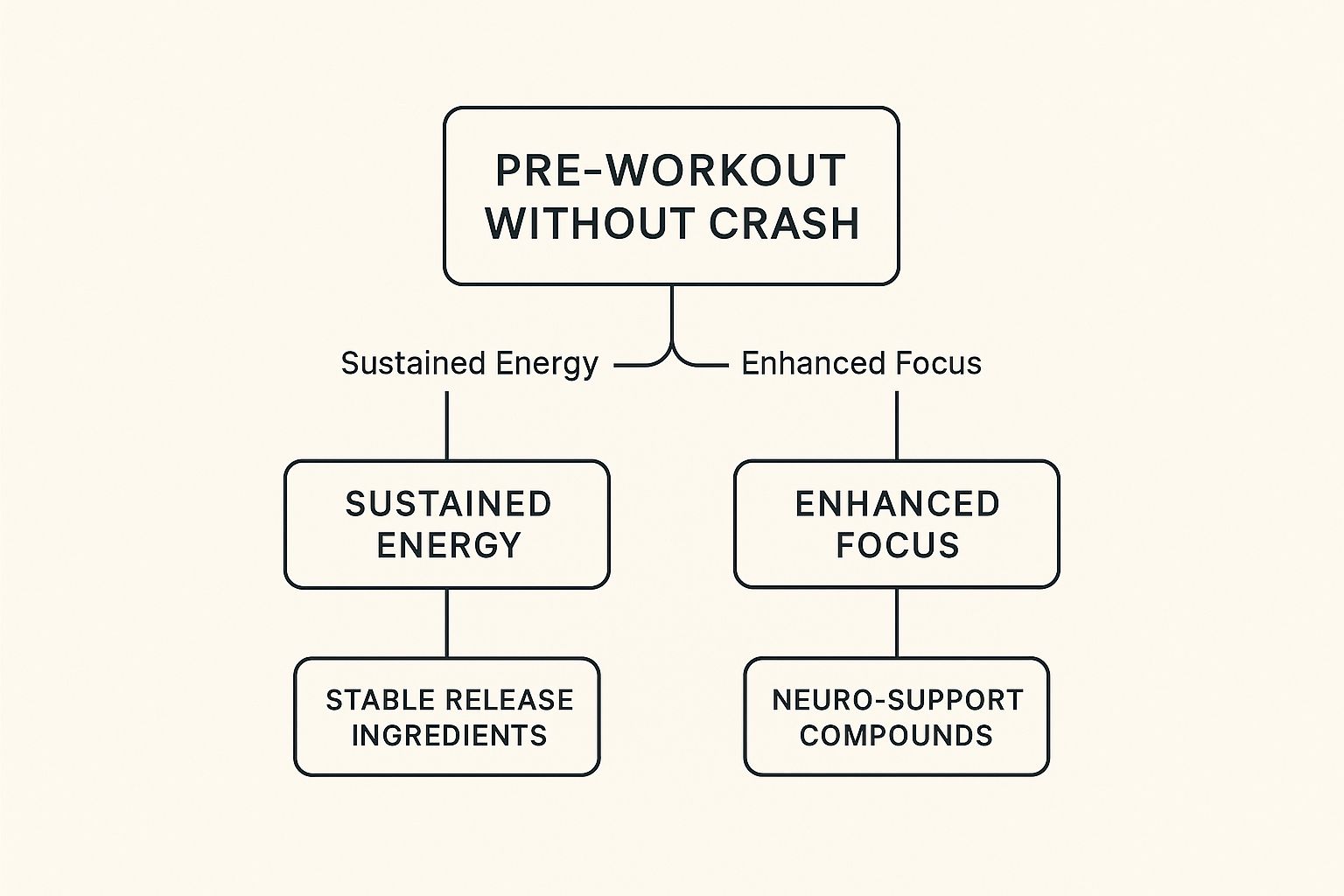 PRE-WORKOUT WITHOUT CRASH

Sustained Energy

Enhanced Focus

SUSTAINED ENERGY

ENHANCED FOCUS

STABLE RELEASE INGREDIENTS

NEURO-SUPPORT COMPOUNDS